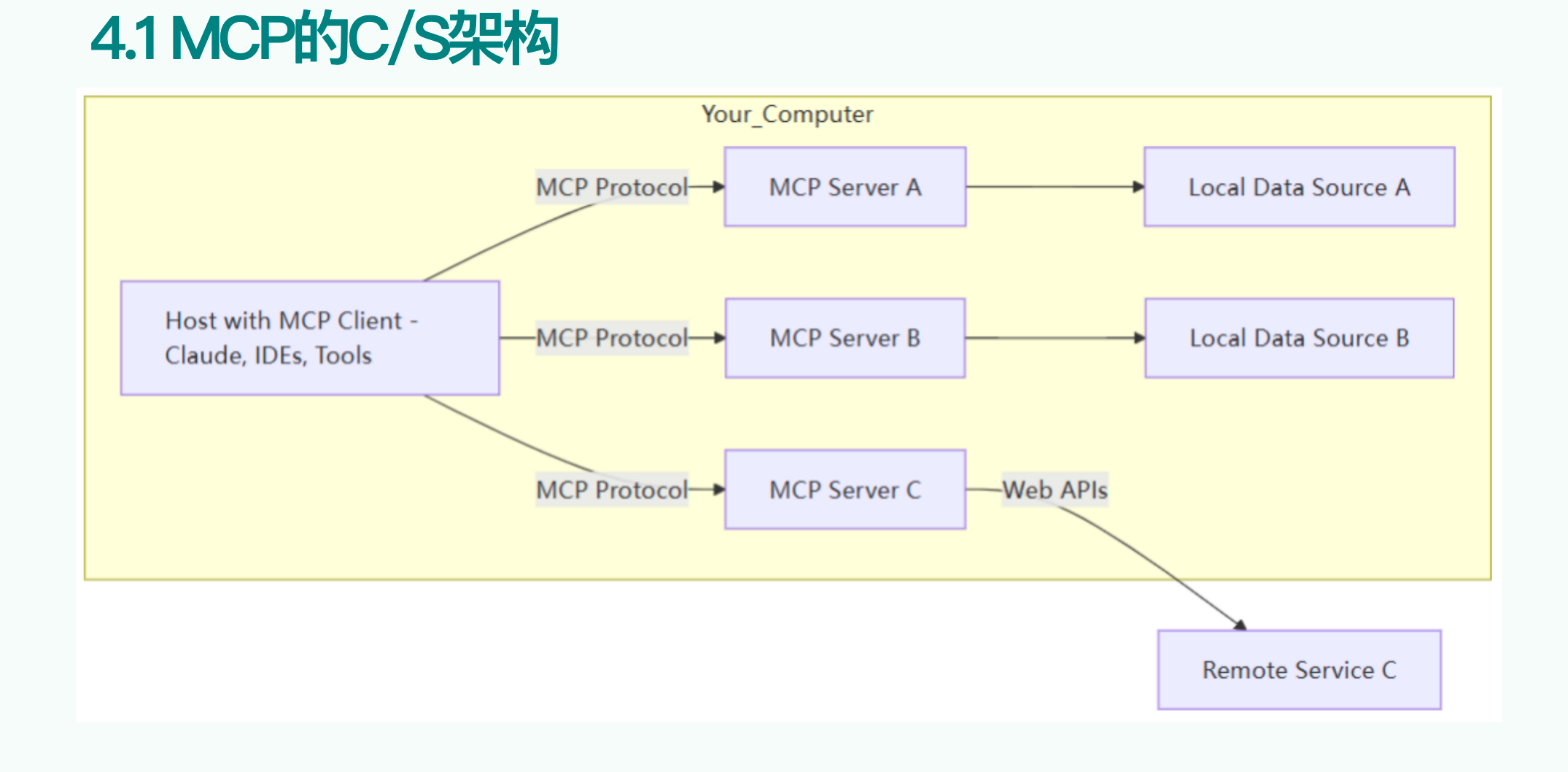 4.1 MCP的C/S架构

Your_Computer

Host with MCP Client - Claude, IDEs, Tools

MCP Protocol

MCP Server A

Local Data Source A

MCP Protocol

MCP Server B

Local Data Source B

MCP Protocol

MCP Server C

Web APIs

Remote Service C